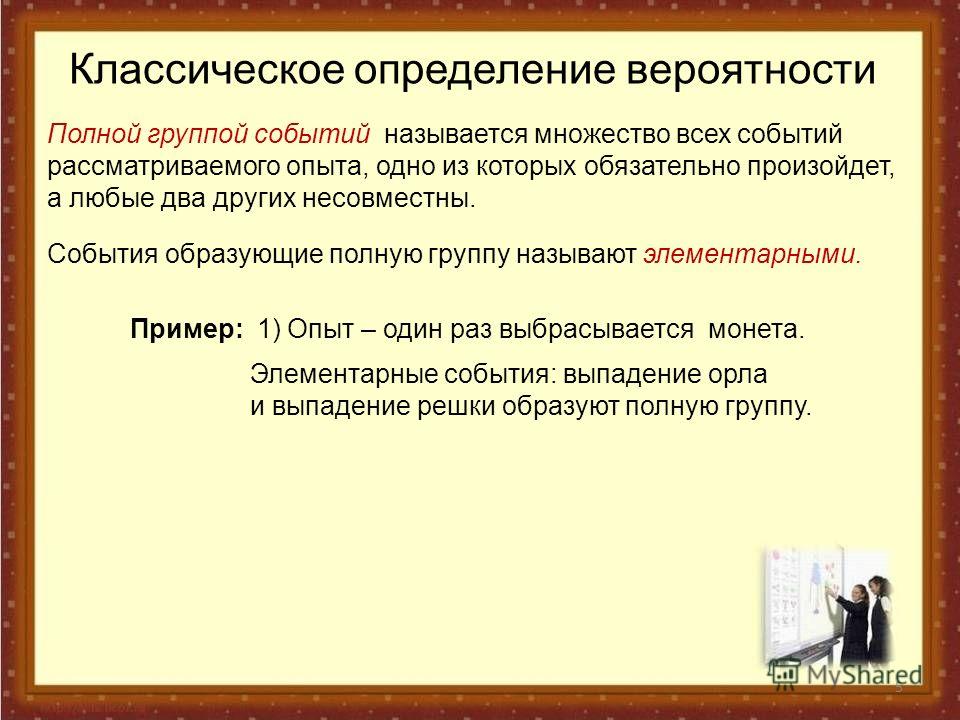 Классическое определение вероятности

Полной группой событий называется множество всех событий рассматриваемого опыта, одно из которых обязательно произойдет, а любые два других несовместны.

События образующие полную группу называют элементарными.

Пример: 1) Опыт – один раз выбрасывается монета.

Элементарные события: выпадение орла и выпадение решки образуют полную группу.

MyShared

5